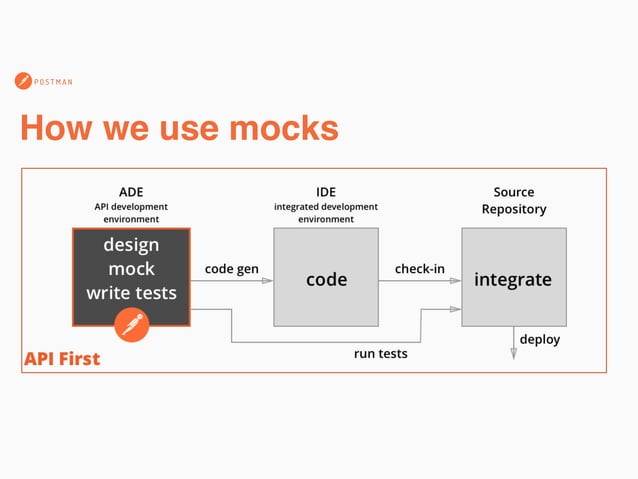 POSTMAN

How we use mocks

ADE
API development environment

design
mock
write tests

code gen

IDE
integrated development environment

code

check-in

Source Repository

integrate

deploy

run tests

API First